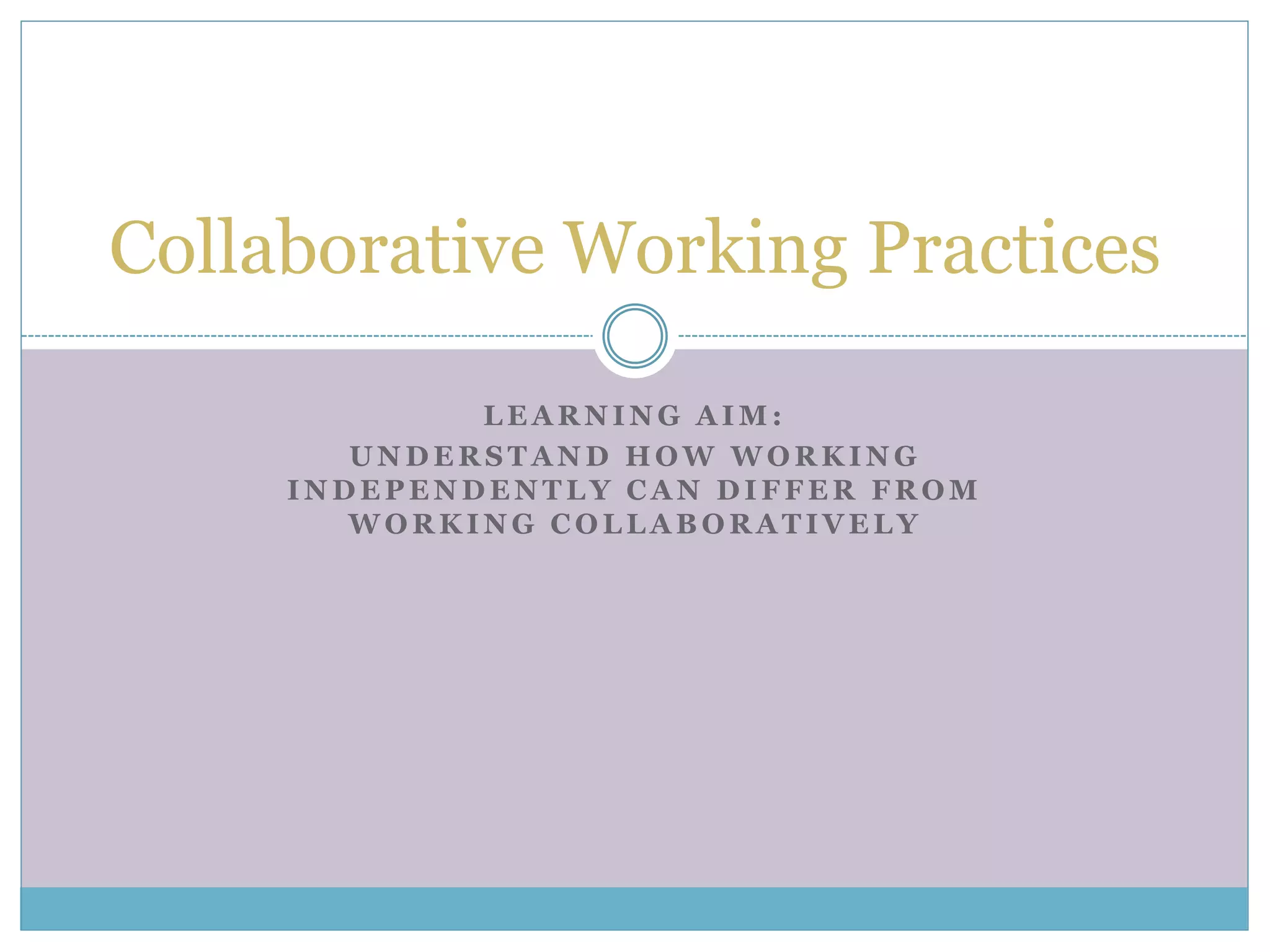 Collaborative Working Practices

LEARNING AIM:
UNDERSTAND HOW WORKING INDEPENDENTLY CAN DIFFER FROM WORKING COLLABORATIVELY